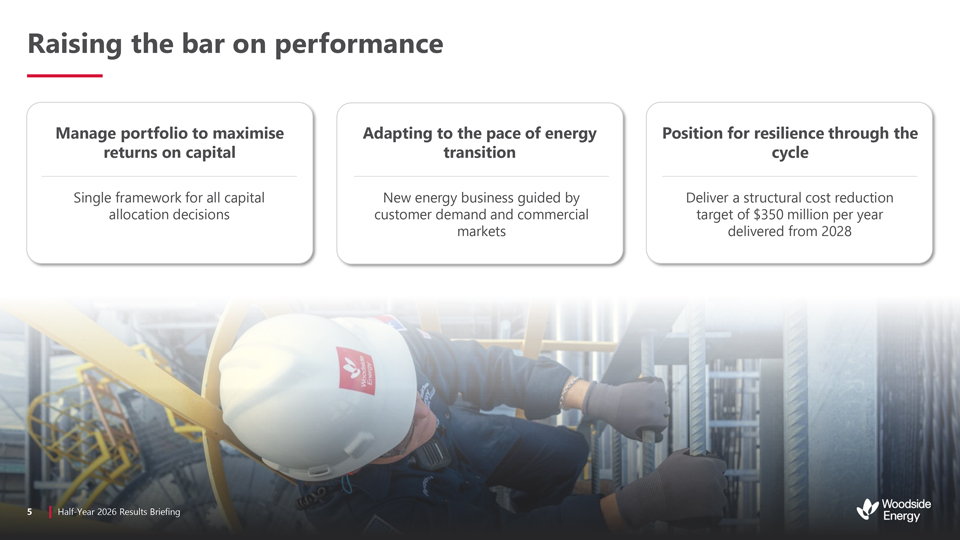 Raising the bar on performance

Manage portfolio to maximise returns on capital

Single framework for all capital allocation decisions

Adapting to the pace of energy transition

New energy business guided by customer demand and commercial markets

Position for resilience through the cycle

Deliver a structural cost reduction target of $350 million per year delivered from 2028

Woodside Energy

5 Half-Year 2026 Results Briefing

Woodside Energy